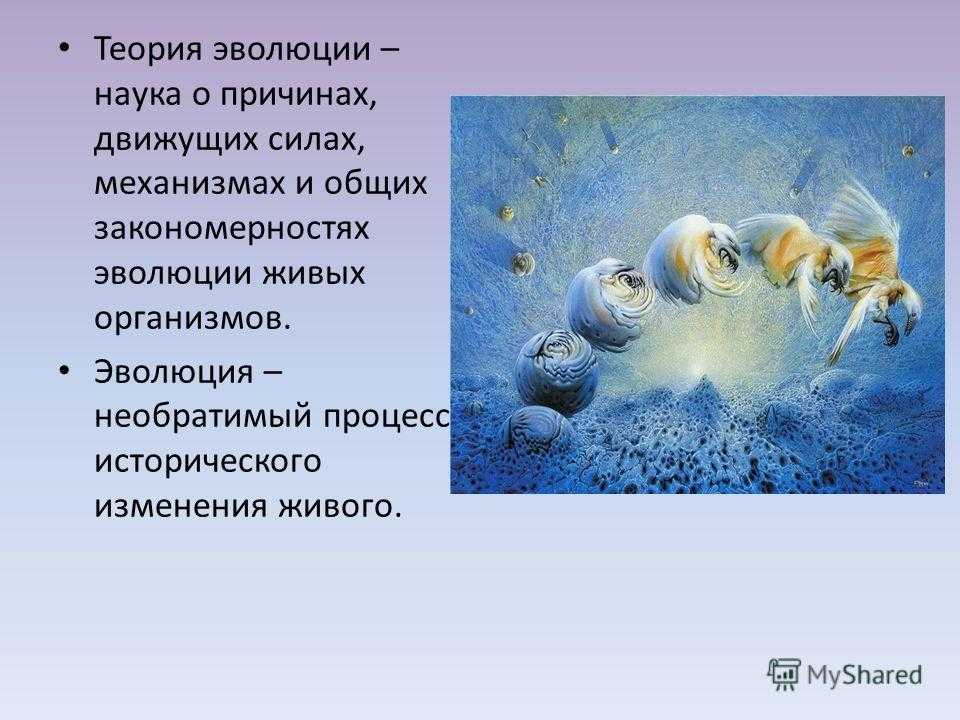 • Теория эволюции – наука о причинах, движущих силах, механизмах и общих закономерностях эволюции живых организмов.

• Эволюция – необратимый процесс исторического изменения живого.

MyShared